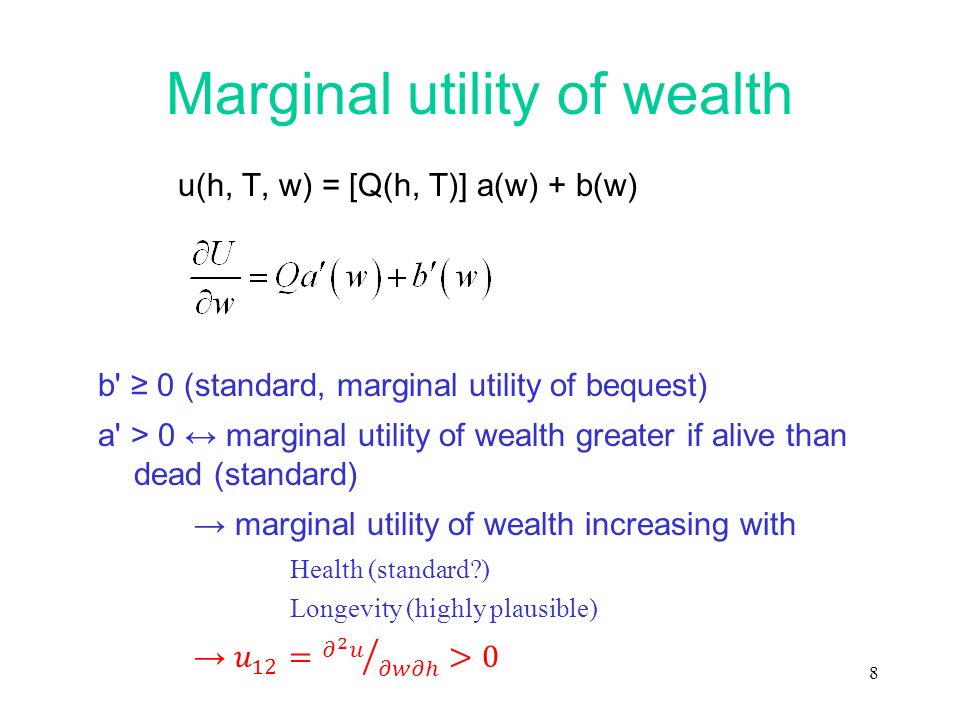 Marginal utility of wealth

u(h, T, w) = [Q(h, T)] a(w) + b(w)

$\frac{\partial U}{\partial w} = Qa'(w) + b'(w)$

b' ≥ 0 (standard, marginal utility of bequest)

a' > 0 ↔ marginal utility of wealth greater if alive than dead (standard)

→ marginal utility of wealth increasing with

Health (standard?)

Longevity (highly plausible)

$\rightarrow u_{12} = {\partial^2 u}/{\partial w \partial h} > 0$

8